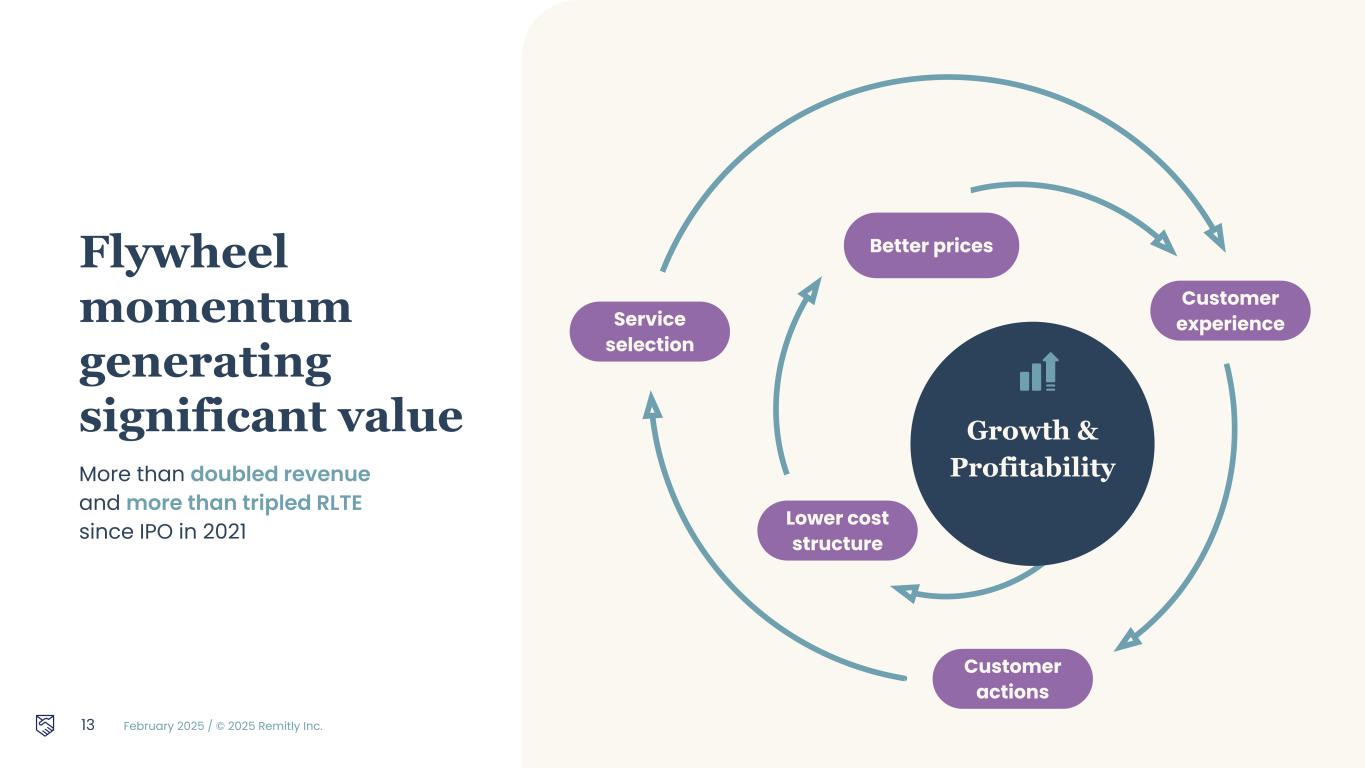 Flywheel momentum generating significant value

More than doubled revenue and more than tripled RLTE since IPO in 2021

Better prices

Customer experience

Service selection

Growth & Profitability

Lower cost structure

Customer actions

13 February 2025 / © 2025 Remitly Inc.